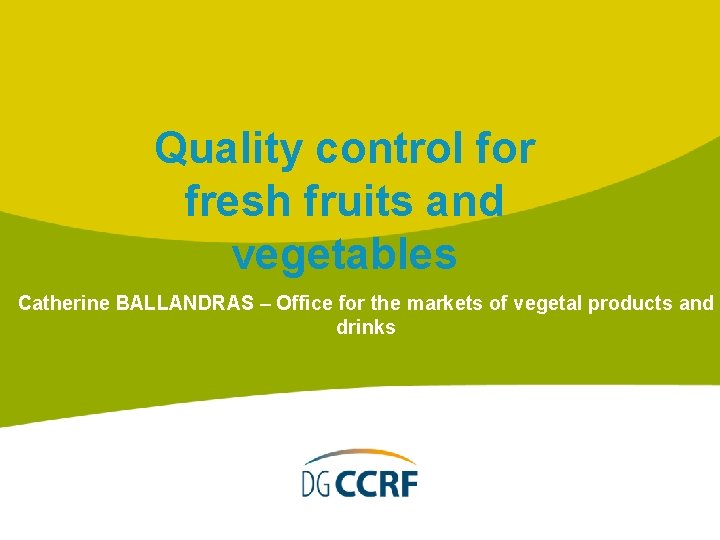 Quality control for fresh fruits and vegetables

Catherine BALLANDRAS – Office for the markets of vegetal products and drinks

DG CCRF